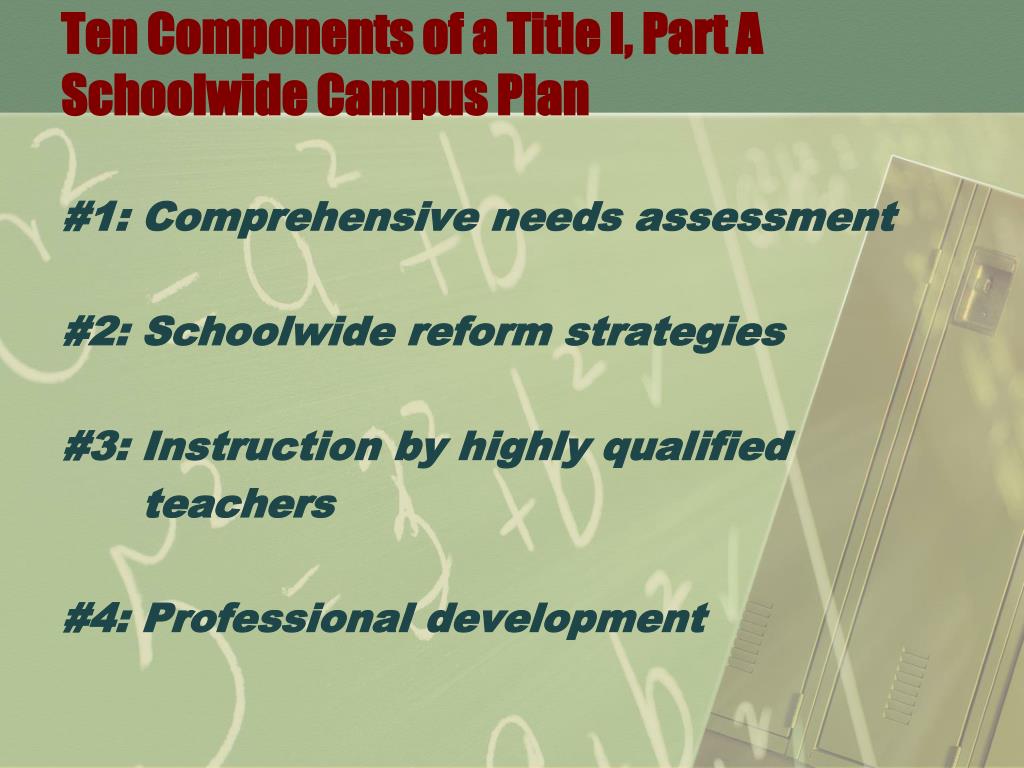 Ten Components of a Title I, Part A Schoolwide Campus Plan

#1: Comprehensive needs assessment

#2: Schoolwide reform strategies

#3: Instruction by highly qualified teachers

#4: Professional development